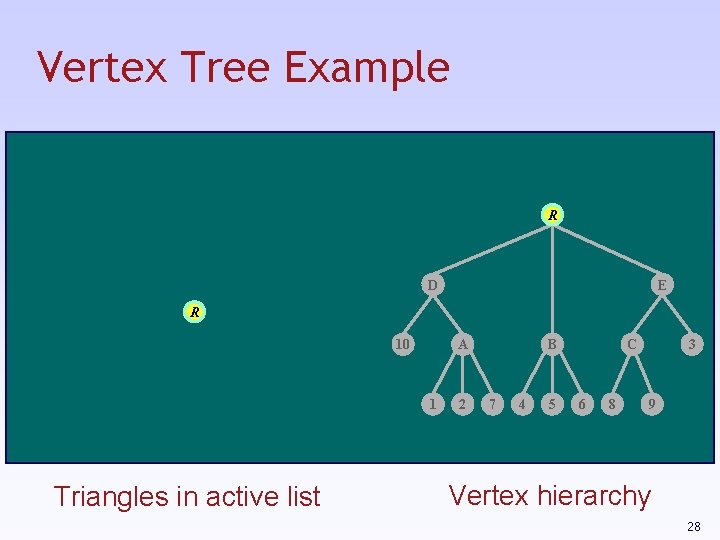 Vertex Tree Example

R

R

D

E

10

A

B

C

3

1

2

7

4

5

6

8

9

Triangles in active list

Vertex hierarchy

28